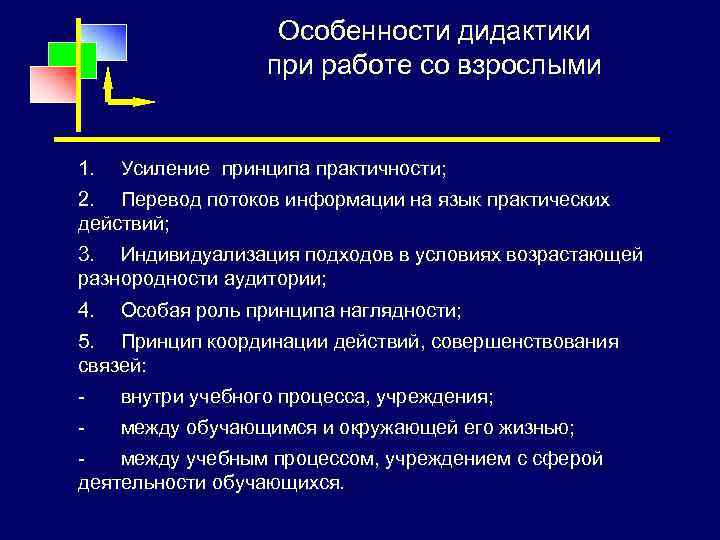 Особенности дидактики при работе со взрослыми

1. Усиление принципа практичности;

2. Перевод потоков информации на язык практических действий;

3. Индивидуализация подходов в условиях возрастающей разнородности аудитории;

4. Особая роль принципа наглядности;

5. Принцип координации действий, совершенствования связей:

- внутри учебного процесса, учреждения;

- между обучающимся и окружающей его жизнью;

- между учебным процессом, учреждением с сферой деятельности обучающихся.